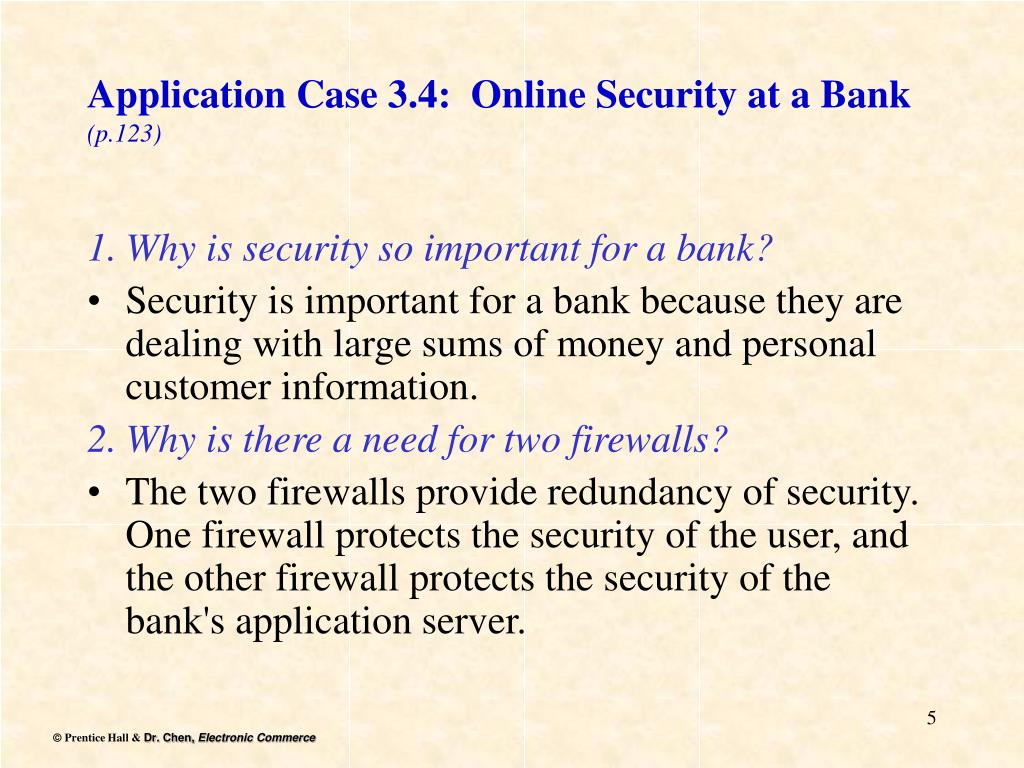 Application Case 3.4: Online Security at a Bank
(p.123)

1. Why is security so important for a bank?
• Security is important for a bank because they are dealing with large sums of money and personal customer information.
2. Why is there a need for two firewalls?
• The two firewalls provide redundancy of security. One firewall protects the security of the user, and the other firewall protects the security of the bank's application server.

5

© Prentice Hall & Dr. Chen, Electronic Commerce